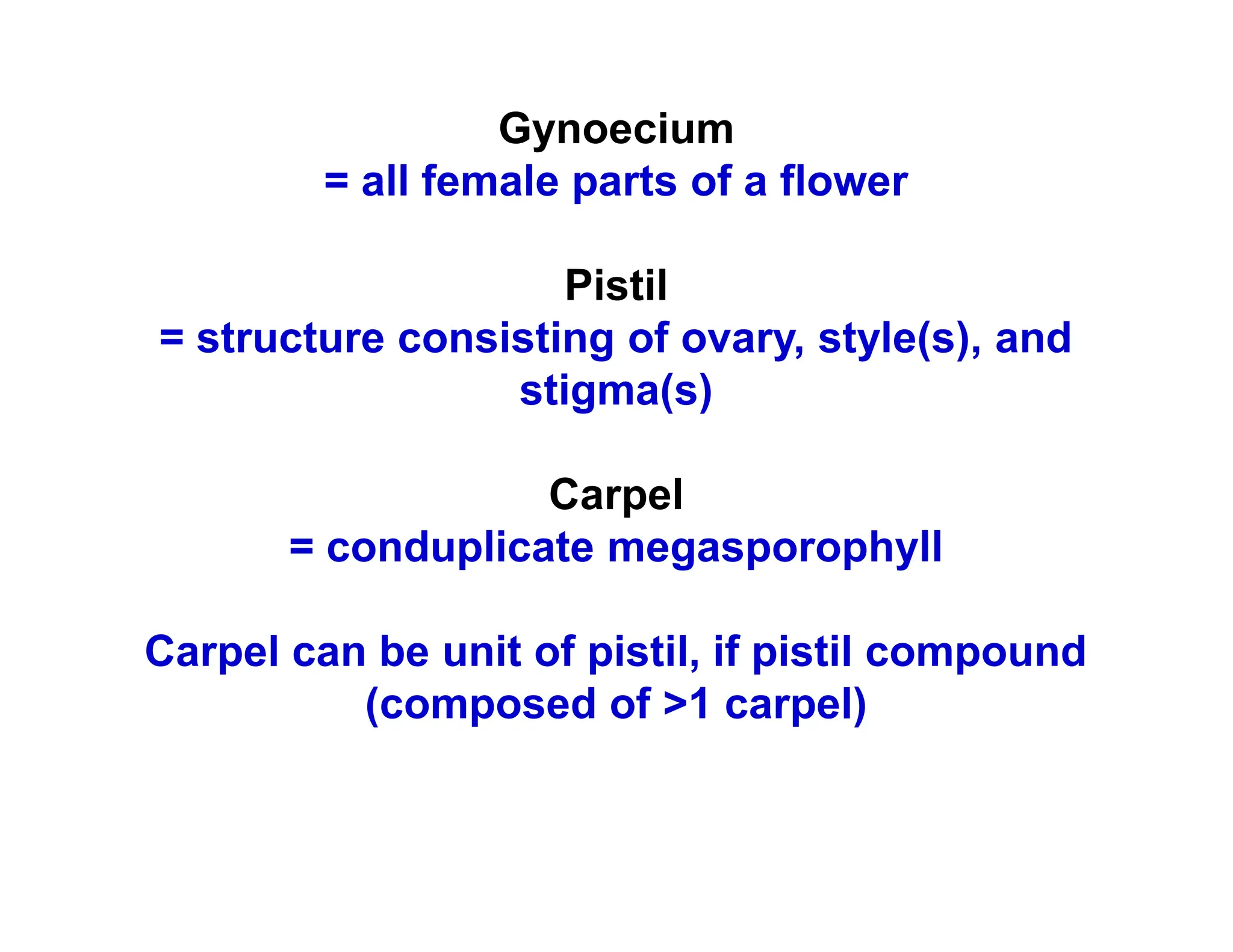 Gynoecium
= all female parts of a flower

Pistil
= structure consisting of ovary, style(s), and stigma(s)

Carpel
= conduplicate megasporophyll

Carpel can be unit of pistil, if pistil compound (composed of >1 carpel)